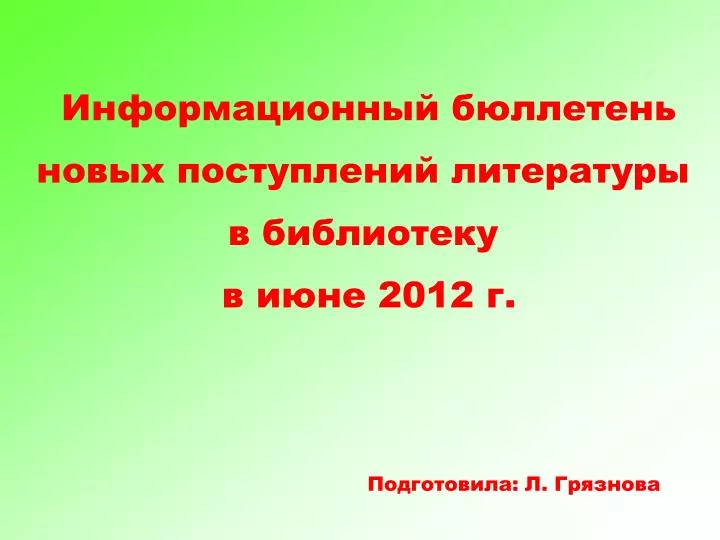 Информационный бюллетень новых поступлений литературы в библиотеку в июне 2012 г.

Подготовила: Л. Грязнова